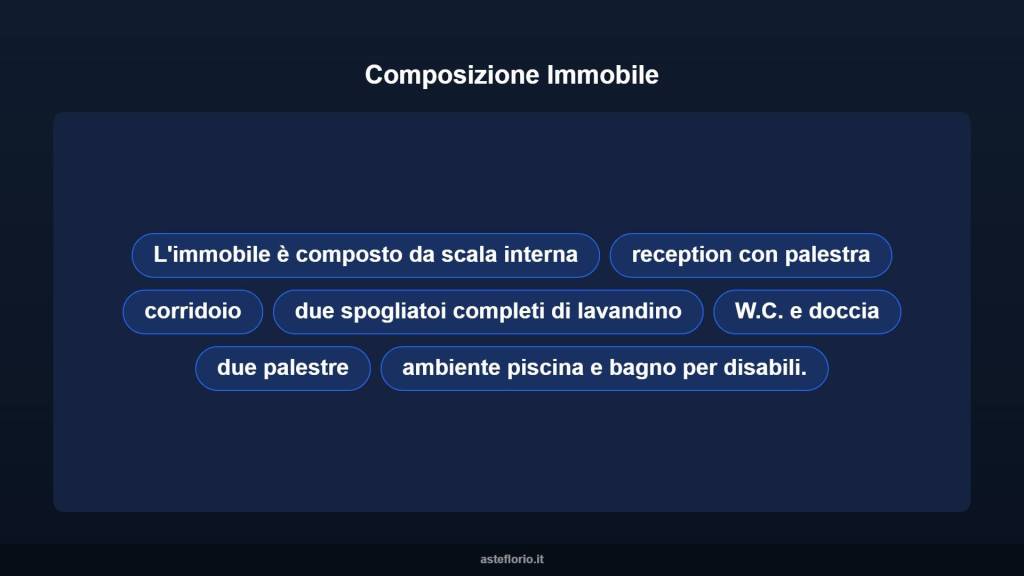 Composizione Immobile

L'immobile è composto da scala interna

reception con palestra

corridoio

due spogliatoi completi di lavandino

W.C. e doccia

due palestre

ambiente piscina e bagno per disabili.

asteflorio.it